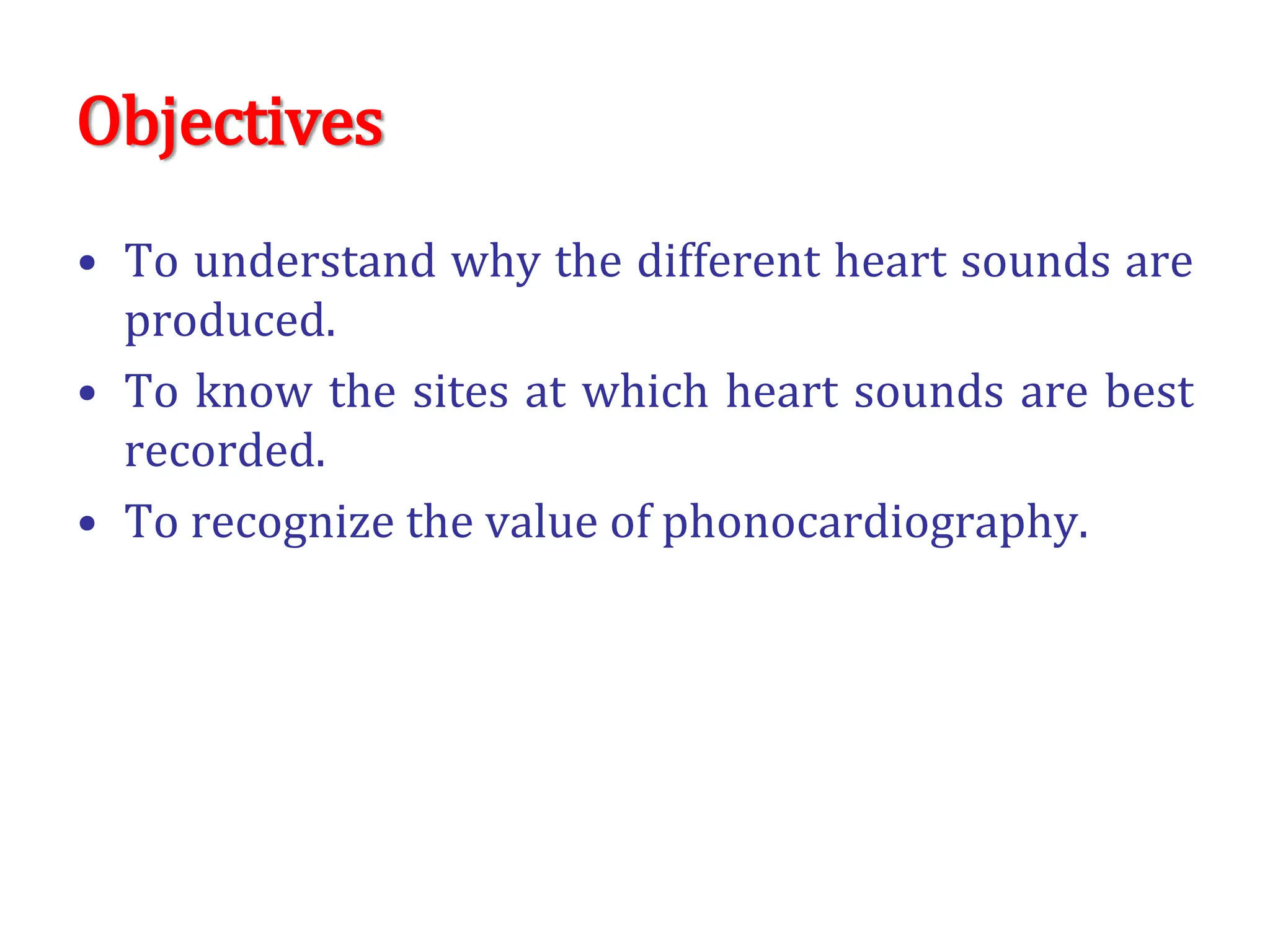 Objectives

• To understand why the different heart sounds are produced.
• To know the sites at which heart sounds are best recorded.
• To recognize the value of phonocardiography.